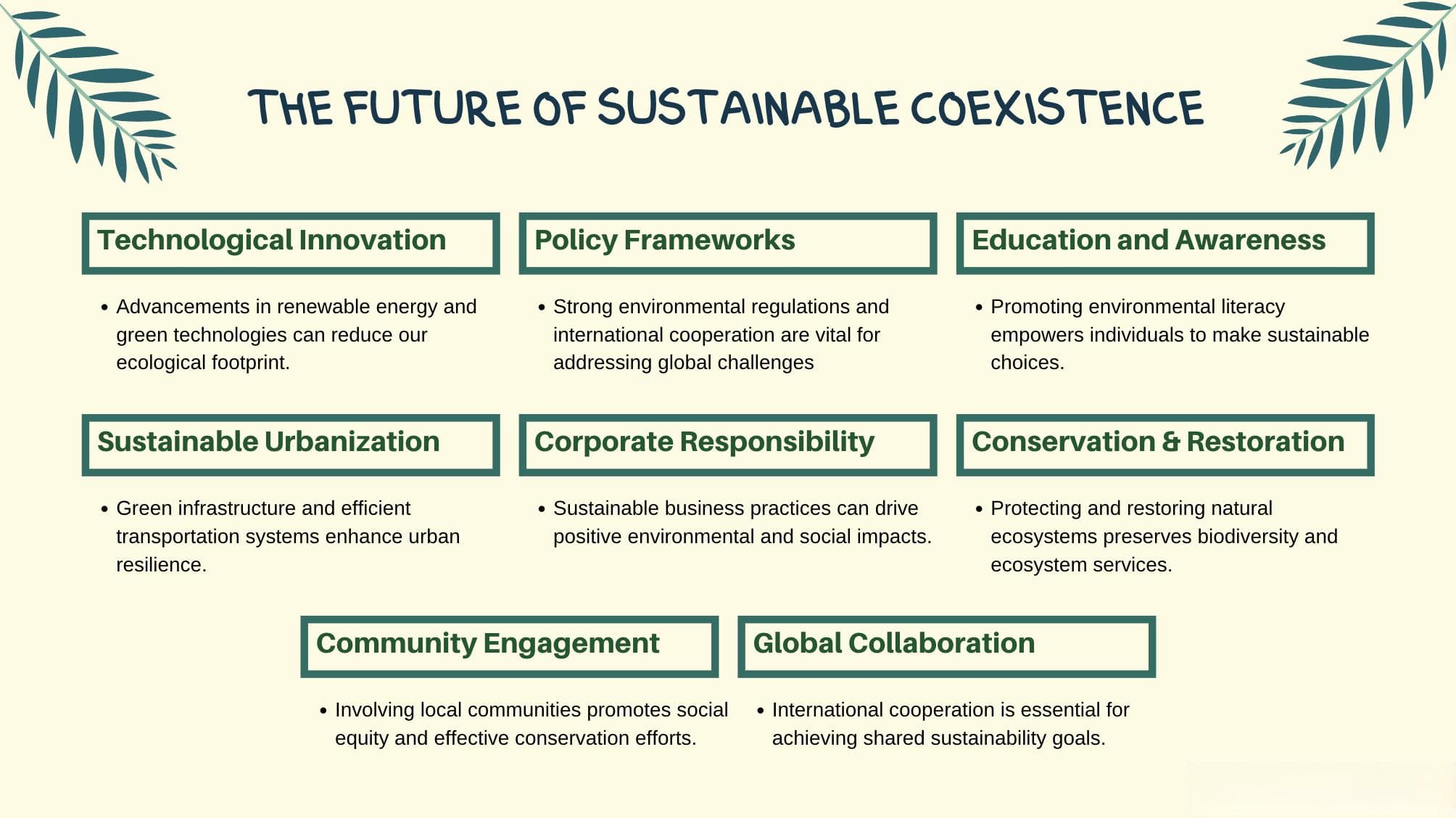 THE FUTURE OF SUSTAINABLE COEXISTENCE

Technological Innovation

• Advancements in renewable energy and green technologies can reduce our ecological footprint.

Policy Frameworks

• Strong environmental regulations and international cooperation are vital for addressing global challenges

Education and Awareness

• Promoting environmental literacy empowers individuals to make sustainable choices.

Sustainable Urbanization

• Green infrastructure and efficient transportation systems enhance urban resilience.

Corporate Responsibility

• Sustainable business practices can drive positive environmental and social impacts.

Conservation & Restoration

• Protecting and restoring natural ecosystems preserves biodiversity and ecosystem services.

Community Engagement

• Involving local communities promotes social equity and effective conservation efforts.

Global Collaboration

• International cooperation is essential for achieving shared sustainability goals.